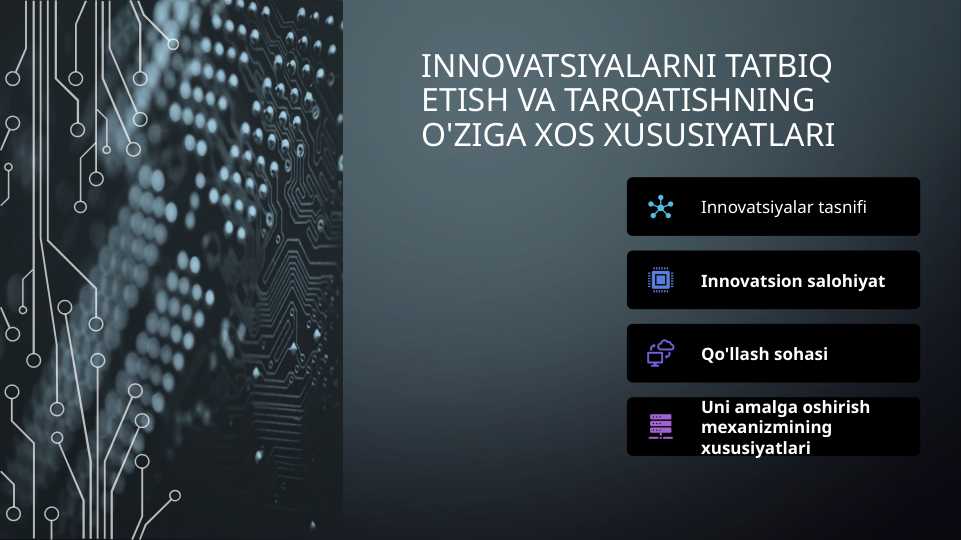 INNOVATSIYALARNI TATBIQ ETISH VA TARQATISHNING O'ZIGA XOS XUSUSIYATLARI

Innovatsiyalar tasnifi

Innovatsion salohiyat

Qo'llash sohasi

Uni amalga oshirish mexanizmining xususiyatlari